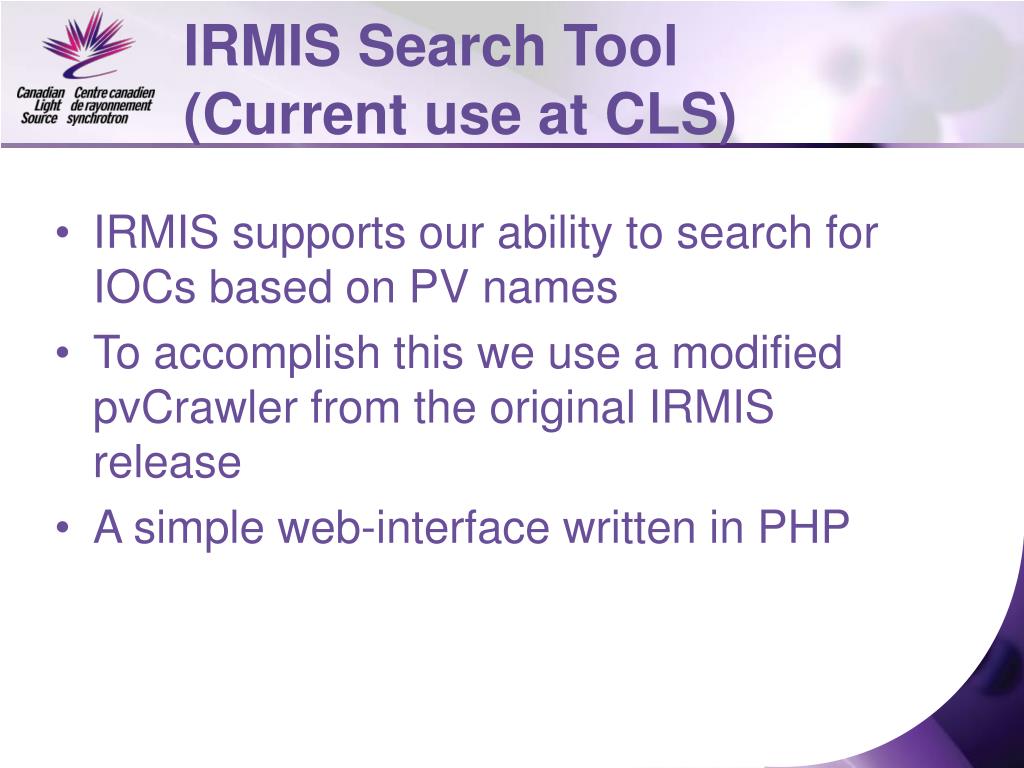 Canadian Light Source Centre canadien de rayonnement synchrotron

IRMIS Search Tool
(Current use at CLS)

• IRMIS supports our ability to search for IOCs based on PV names
• To accomplish this we use a modified pvCrawler from the original IRMIS release
• A simple web-interface written in PHP